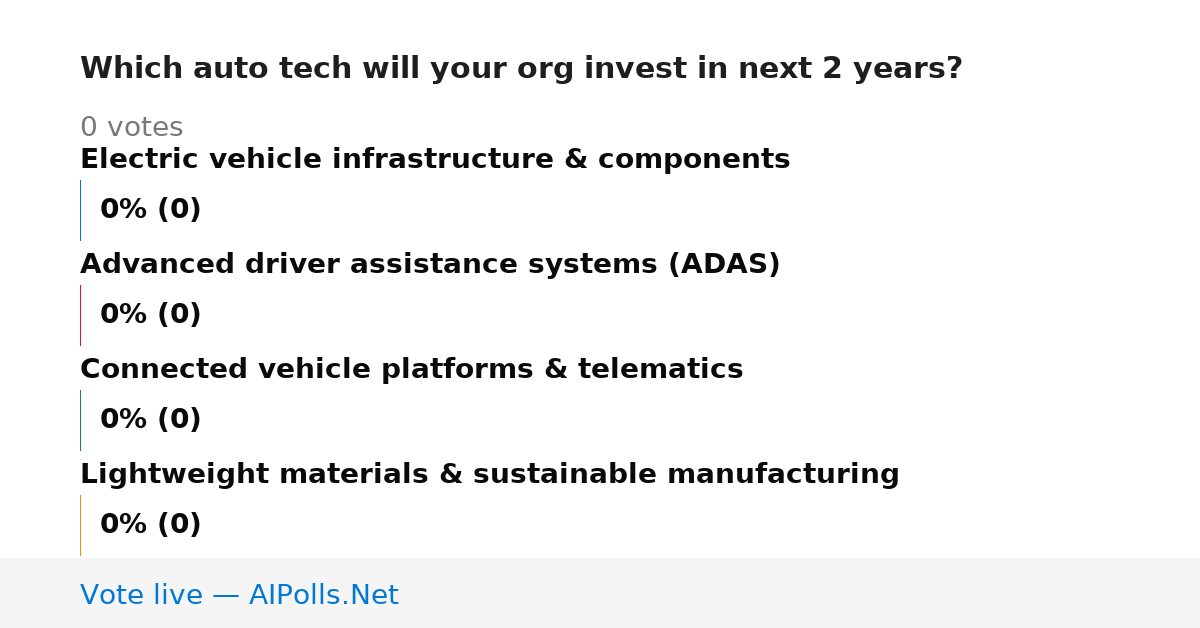 Which auto tech will your org invest in next 2 years?

0 votes

Electric vehicle infrastructure & components

0% (0)

Advanced driver assistance systems (ADAS)

0% (0)

Connected vehicle platforms & telematics

0% (0)

Lightweight materials & sustainable manufacturing

0% (0)

Vote live — AIPolls.Net